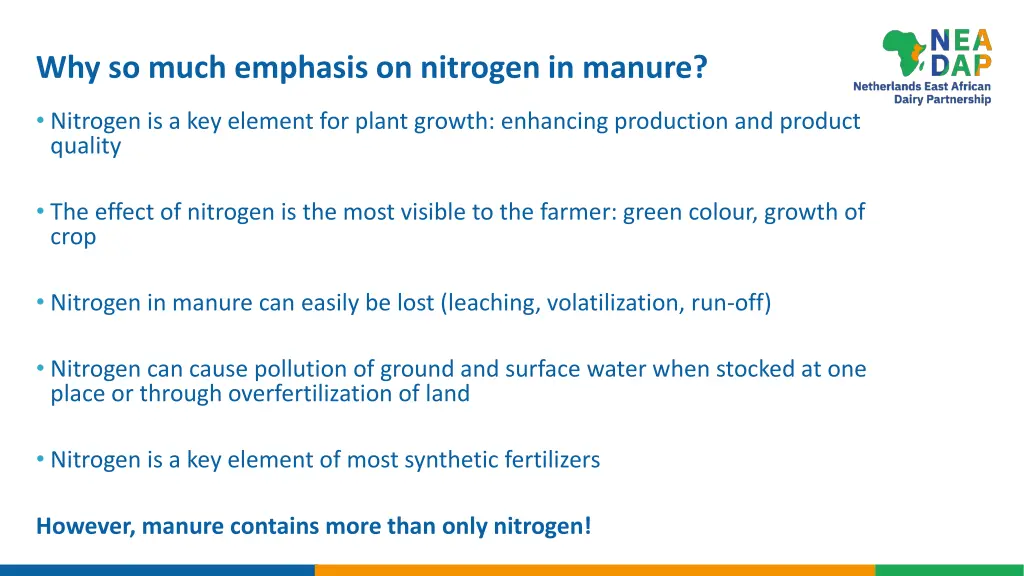 Why so much emphasis on nitrogen in manure?

NEA DAP
Netherlands East African Dairy Partnership

• Nitrogen is a key element for plant growth: enhancing production and product quality

• The effect of nitrogen is the most visible to the farmer: green colour, growth of crop

• Nitrogen in manure can easily be lost (leaching, volatilization, run-off)

• Nitrogen can cause pollution of ground and surface water when stocked at one place or through overfertilization of land

• Nitrogen is a key element of most synthetic fertilizers

However, manure contains more than only nitrogen!